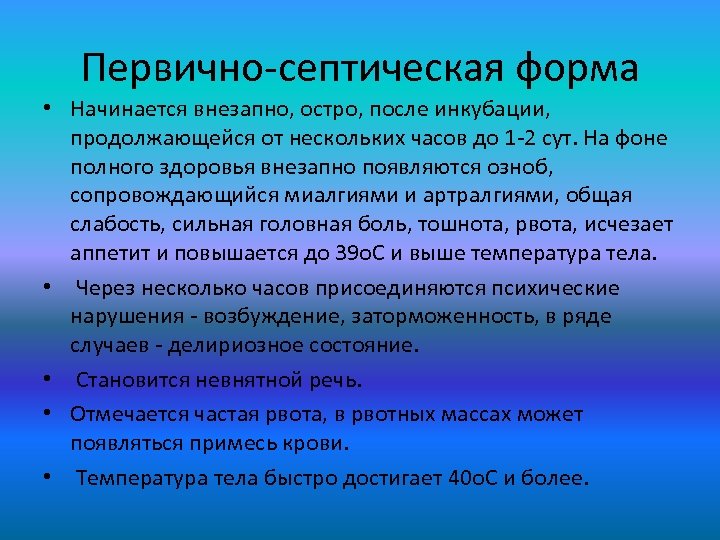 Первично-септическая форма

• Начинается внезапно, остро, после инкубации, продолжающейся от нескольких часов до 1-2 сут. На фоне полного здоровья внезапно появляются озноб, сопровождающийся миалгиями и артралгиями, общая слабость, сильная головная боль, тошнота, рвота, исчезает аппетит и повышается до 39оС и выше температура тела.

• Через несколько часов присоединяются психические нарушения - возбуждение, заторможенность, в ряде случаев - делириозное состояние.

• Становится невнятной речь.

• Отмечается частая рвота, в рвотных массах может появляться примесь крови.

• Температура тела быстро достигает 40оС и более.